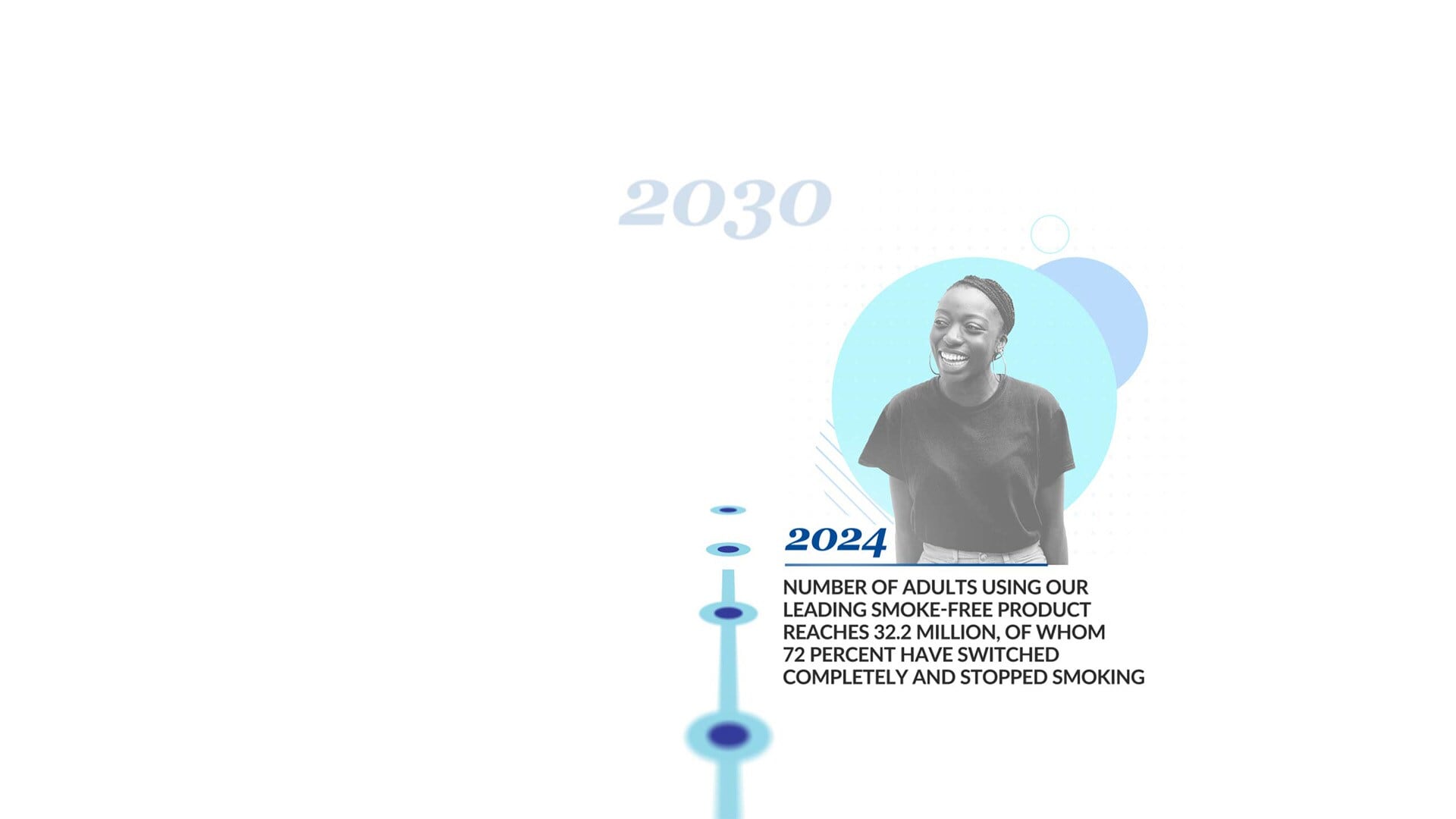 2030

2024

NUMBER OF ADULTS USING OUR LEADING SMOKE-FREE PRODUCT REACHES 32.2 MILLION, OF WHOM 72 PERCENT HAVE SWITCHED COMPLETELY AND STOPPED SMOKING